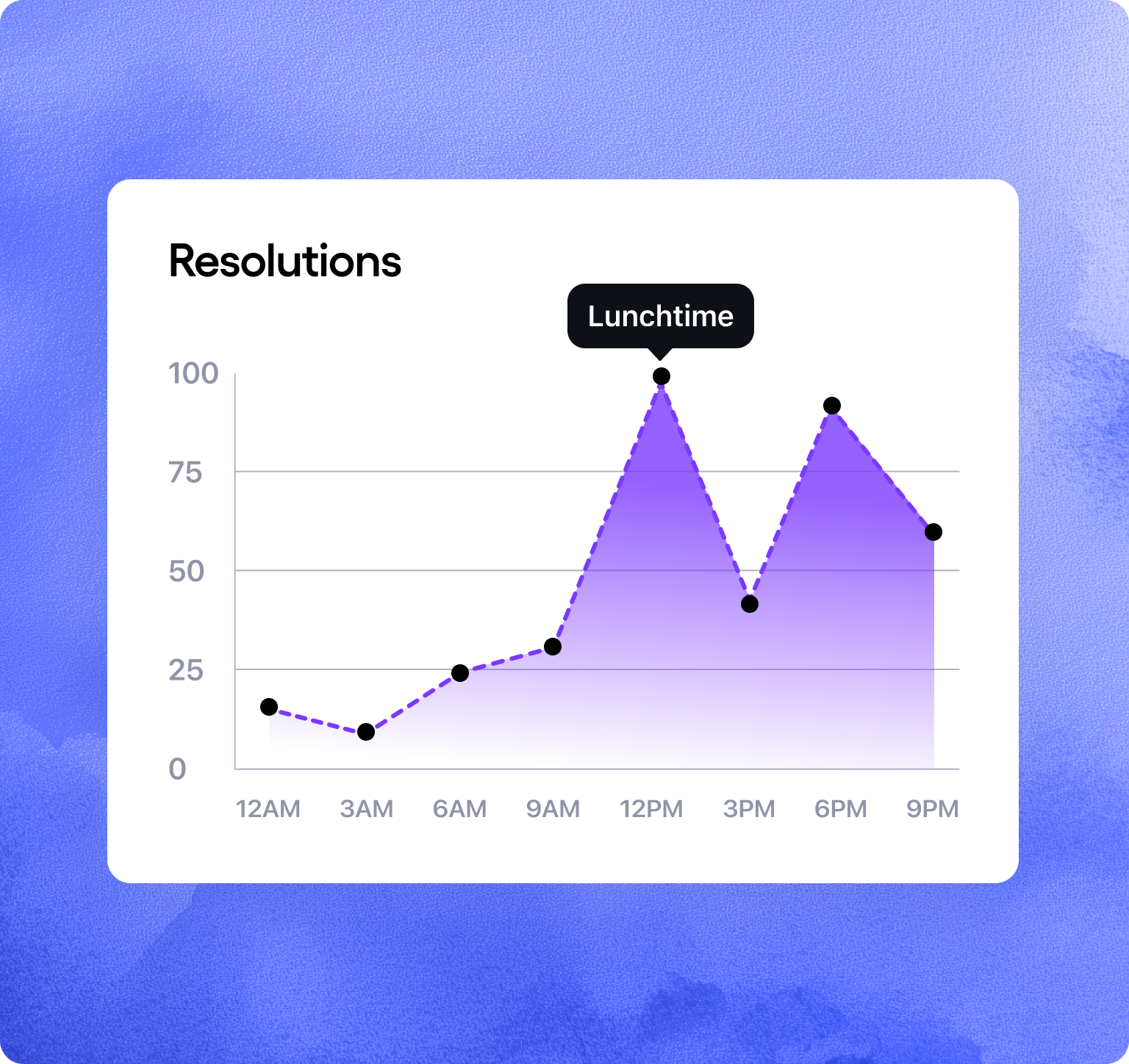 Resolutions

Lunchtime

100
75
50
25
0

12AM 3AM 6AM 9AM 12PM 3PM 6PM 9PM